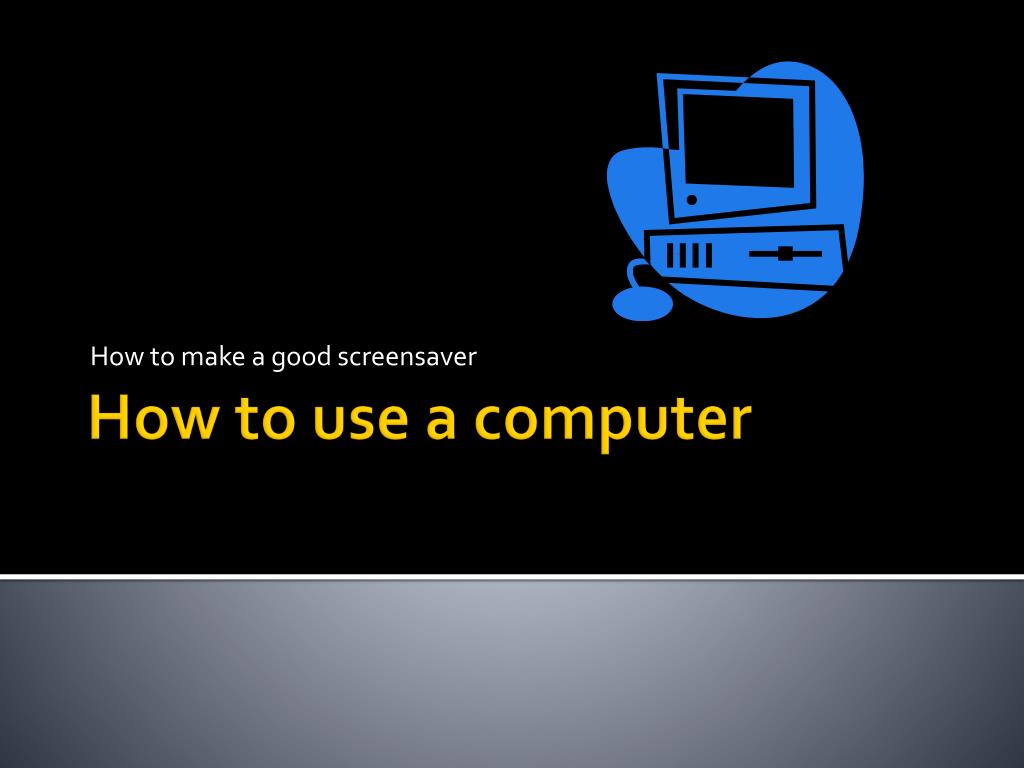 How to make a good screensaver

How to use a computer